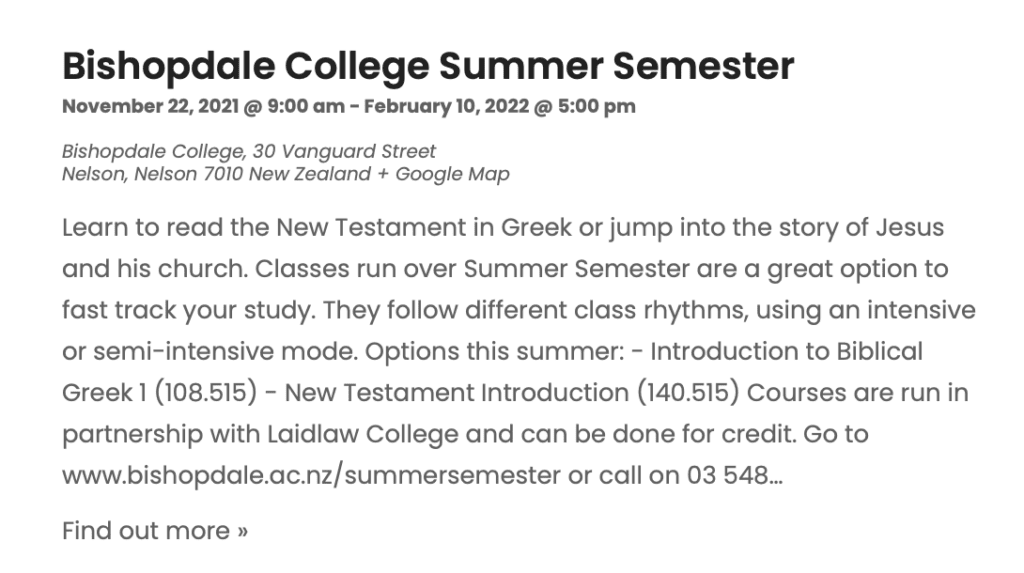 Bishopdale College Summer Semester
November 22, 2021 @ 9:00 am - February 10, 2022 @ 5:00 pm

Bishopdale College, 30 Vanguard Street
Nelson, Nelson 7010 New Zealand + Google Map

Learn to read the New Testament in Greek or jump into the story of Jesus and his church. Classes run over Summer Semester are a great option to fast track your study. They follow different class rhythms, using an intensive or semi-intensive mode. Options this summer: - Introduction to Biblical Greek 1 (108.515) - New Testament Introduction (140.515) Courses are run in partnership with Laidlaw College and can be done for credit. Go to www.bishopdale.ac.nz/summersemester or call on 03 548…

Find out more »